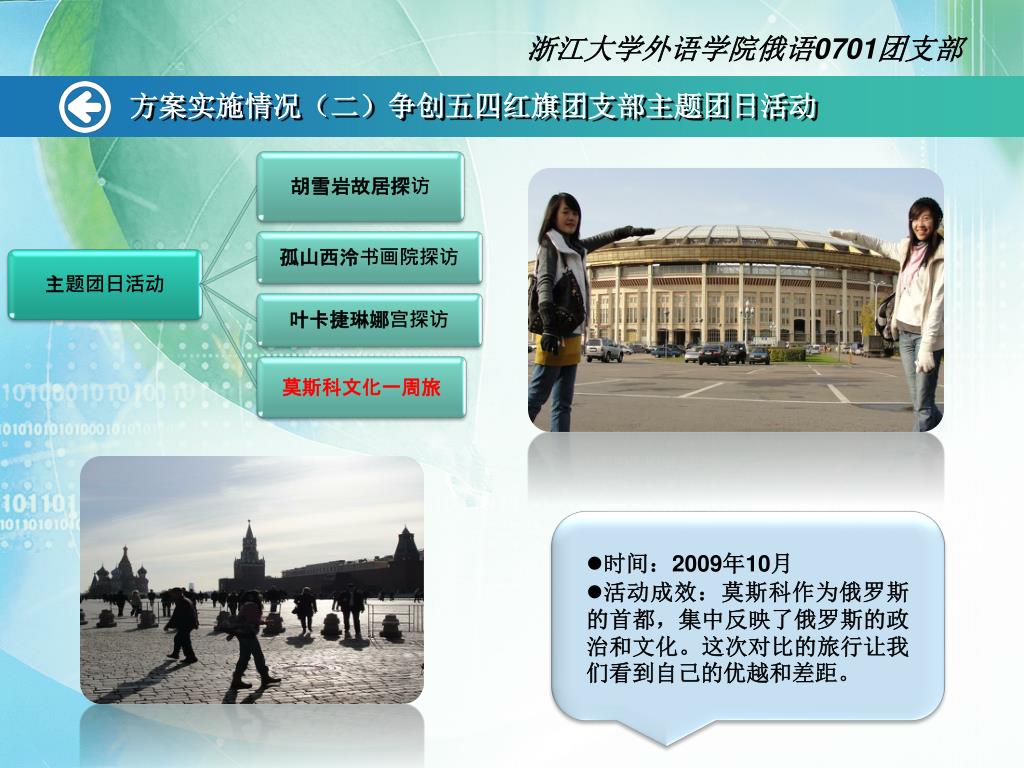 浙江大学外语学院俄语0701团支部

方案实施情况（二）争创五四红旗团支部主题团日活动

主题团日活动

胡雪岩故居探访

孤山西泠书画院探访

叶卡捷琳娜宫探访

莫斯科文化一周旅

●时间：2009年10月
●活动成效：莫斯科作为俄罗斯的首都，集中反映了俄罗斯的政治和文化。这次对比的旅行让我们看到自己的优越和差距。